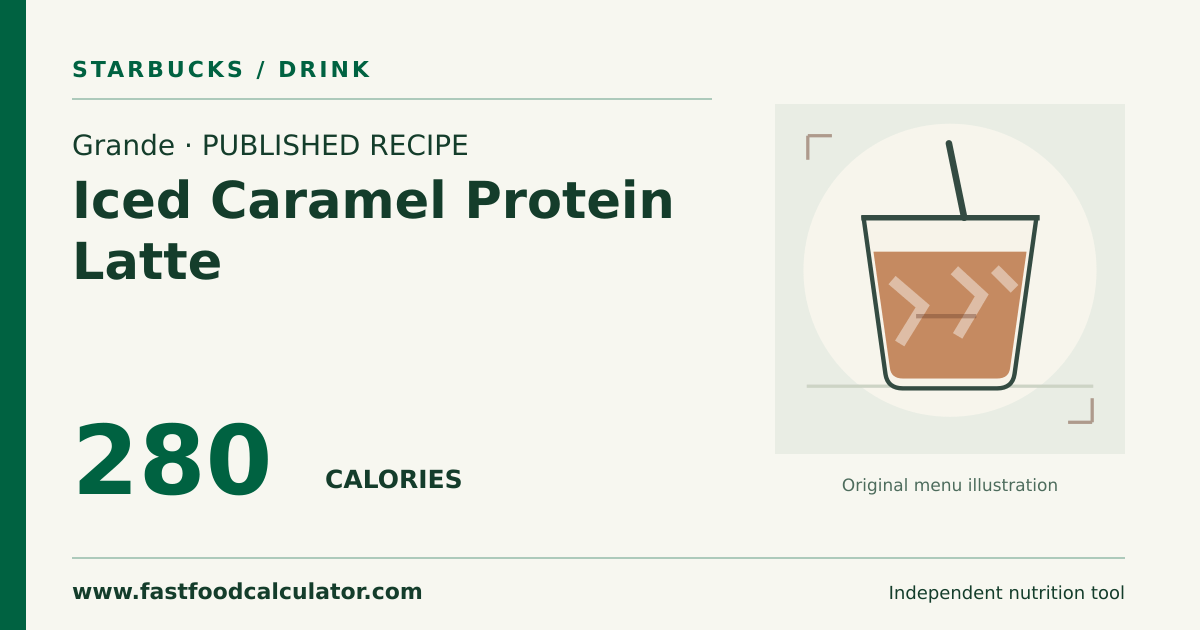 STARBUCKS / DRINK

Grande · PUBLISHED RECIPE

Iced Caramel Protein Latte

280

CALORIES

Original menu illustration

www.fastfoodcalculator.com

Independent nutrition tool